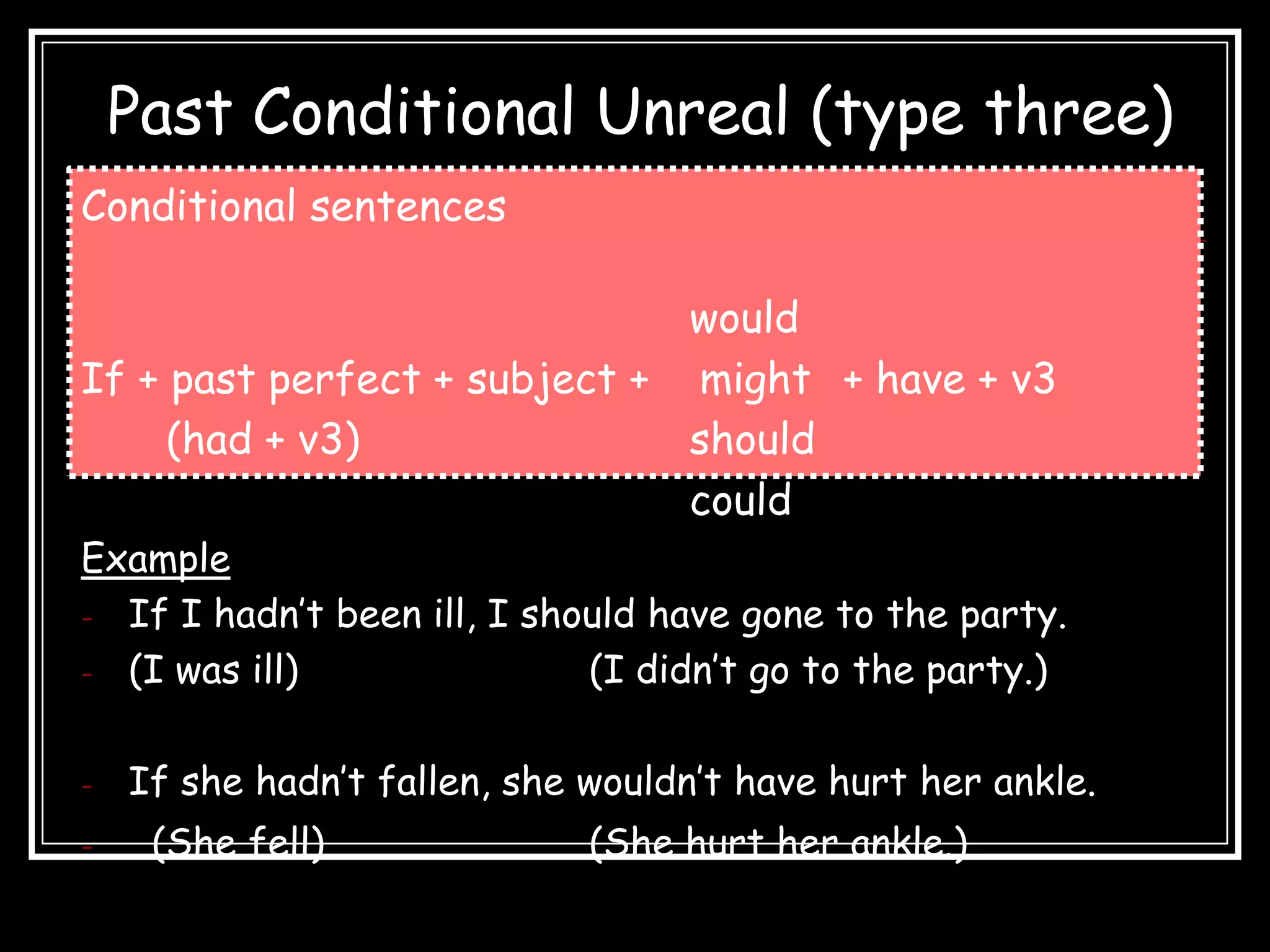 Past Conditional Unreal (type three)

Conditional sentences

would
If + past perfect + subject + might + have + v3
(had + v3) should
could

Example
- If I hadn't been ill, I should have gone to the party.
- (I was ill) (I didn't go to the party.)

- If she hadn't fallen, she wouldn't have hurt her ankle.
- (She fell) (She hurt her ankle.)